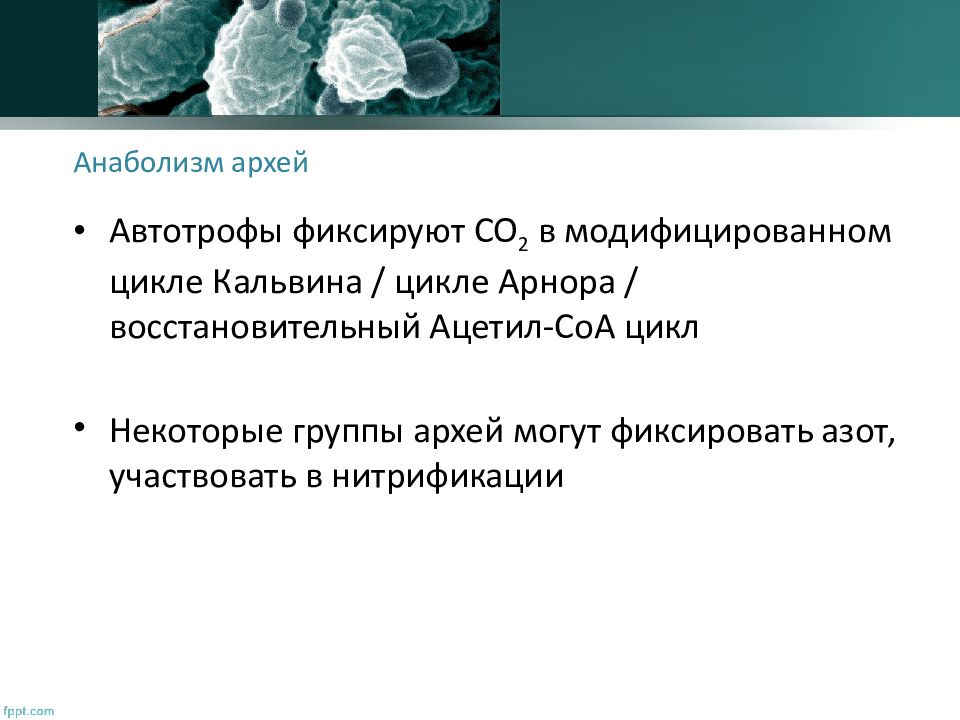 Анаболизм архей

• Автотрофы фиксируют $CO_2$ в модифицированном цикле Кальвина / цикле Арнора / восстановительный Ацетил-СоА цикл

• Некоторые группы архей могут фиксировать азот, участвовать в нитрификации

fppt.com